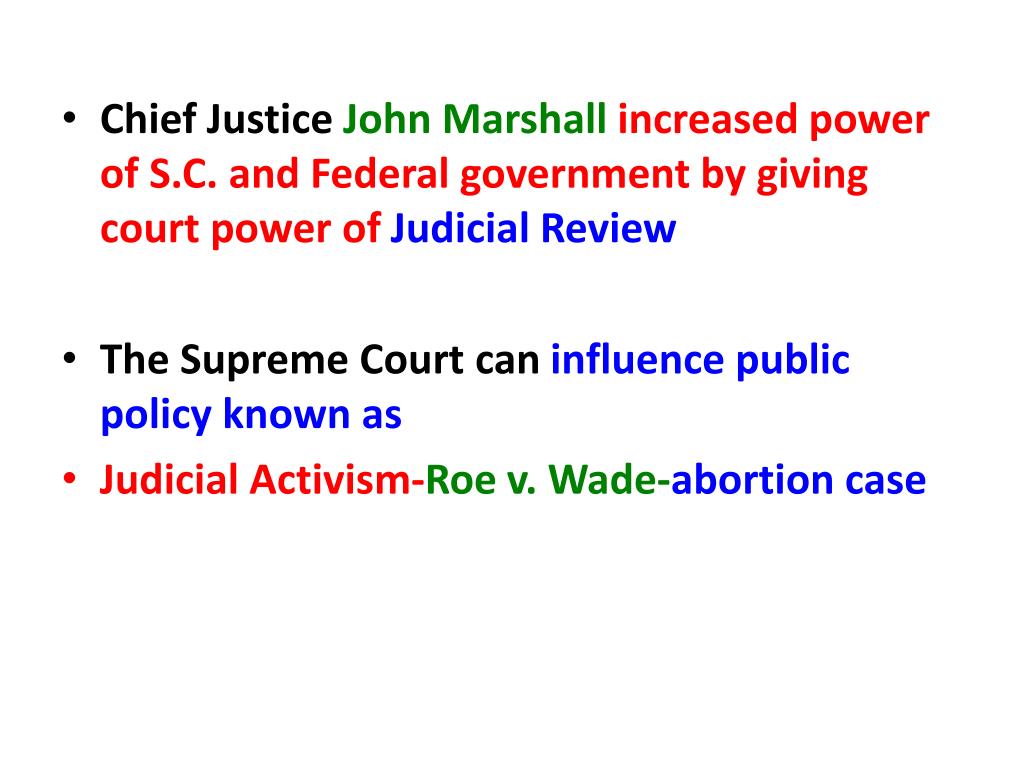 • Chief Justice John Marshall increased power of S.C. and Federal government by giving court power of Judicial Review

• The Supreme Court can influence public policy known as

• Judicial Activism-Roe v. Wade-abortion case